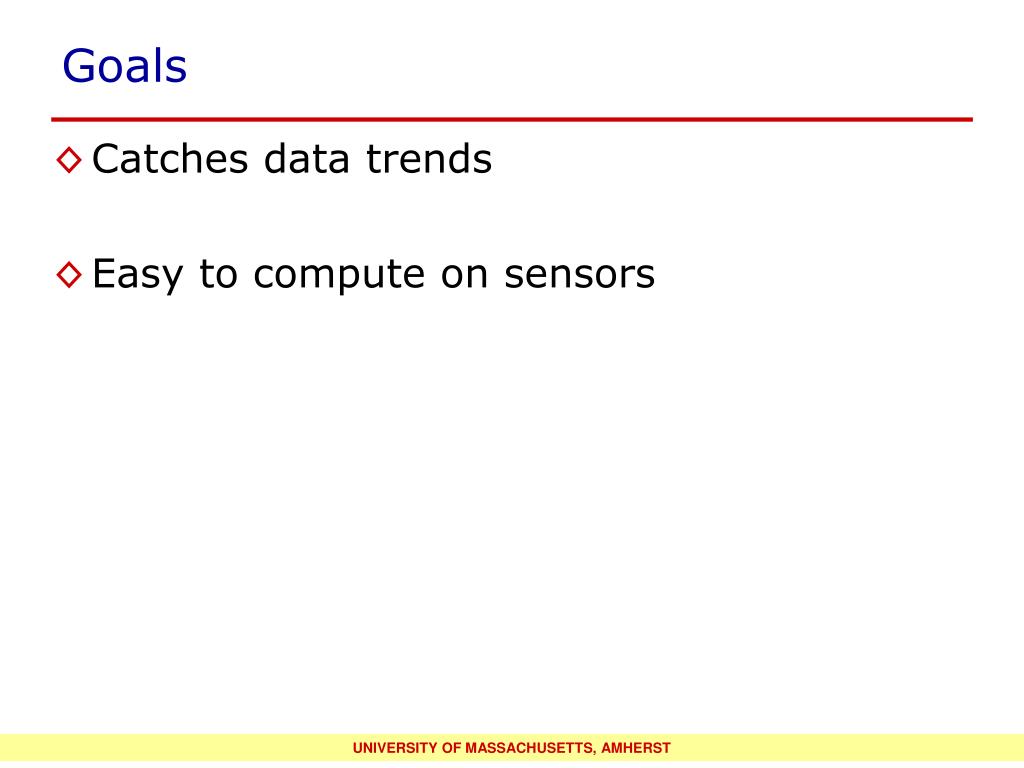 Goals

◇ Catches data trends

◇ Easy to compute on sensors

UNIVERSITY OF MASSACHUSETTS, AMHERST